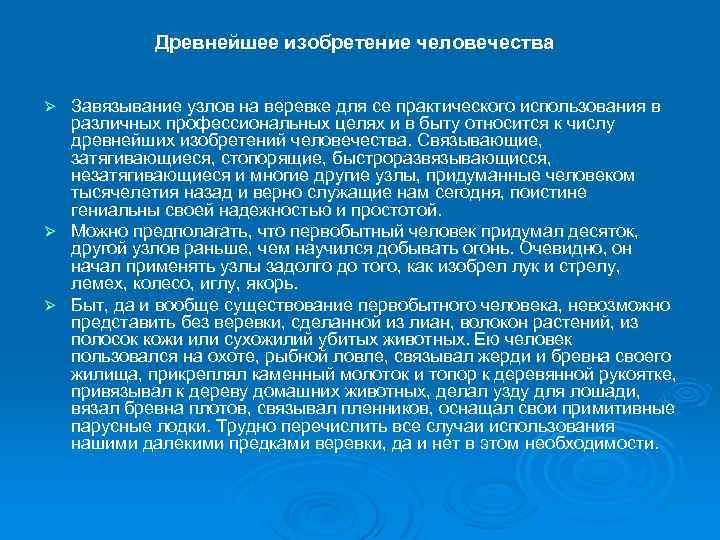 Древнейшее изобретение человечества

➢ Завязывание узлов на веревке для се практического использования в различных профессиональных целях и в быту относится к числу древнейших изобретений человечества. Связывающие, затягивающиеся, стопорящие, быстроразвязывающисся, незатягивающиеся и многие другие узлы, придуманные человеком тысячелетия назад и верно служащие нам сегодня, поистине гениальны своей надежностью и простотой.

➢ Можно предполагать, что первобытный человек придумал десяток, другой узлов раньше, чем научился добывать огонь. Очевидно, он начал применять узлы задолго до того, как изобрел лук и стрелу, лемех, колесо, иглу, якорь.

➢ Быт, да и вообще существование первобытного человека, невозможно представить без веревки, сделанной из лиан, волокон растений, из полосок кожи или сухожилий убитых животных. Ею человек пользовался на охоте, рыбной ловле, связывал жерди и бревна своего жилища, прикреплял каменный молоток и топор к деревянной рукоятке, привязывал к дереву домашних животных, делал узду для лошади, вязал бревна плотов, связывал пленников, оснащал свои примитивные парусные лодки. Трудно перечислить все случаи использования нашими далекими предками веревки, да и нет в этом необходимости.